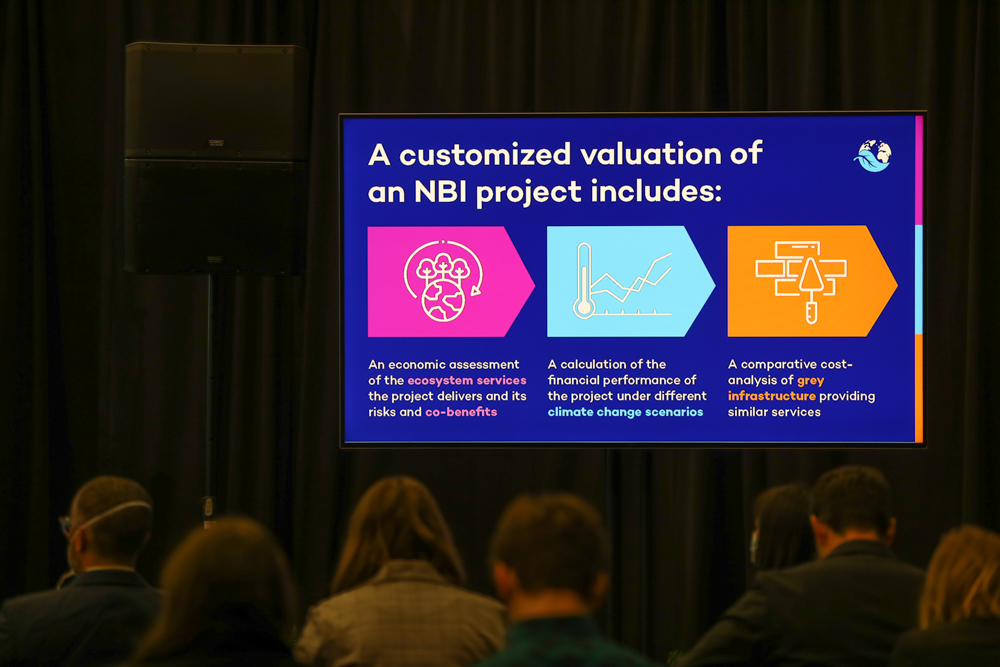 A customized valuation of an NBI project includes:

An economic assessment of the ecosystem services the project delivers and its risks and co-benefits

A calculation of the financial performance of the project under different climate change scenarios

A comparative cost-analysis of grey infrastructure providing similar services